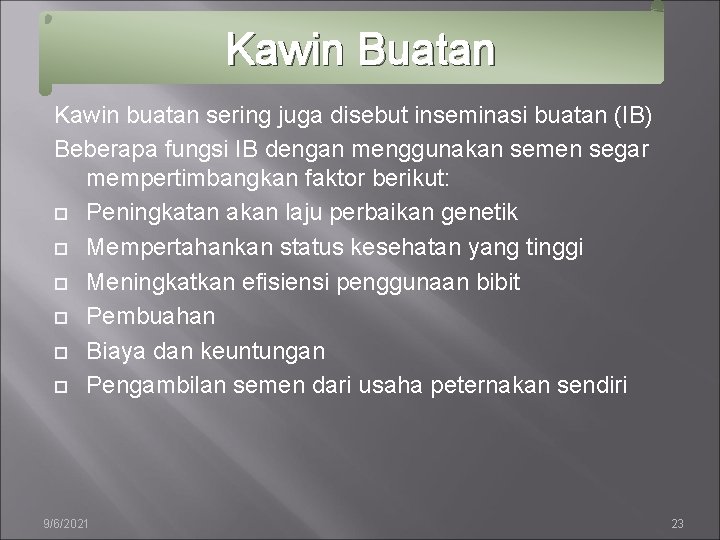 Kawin Buatan

Kawin buatan sering juga disebut inseminasi buatan (IB)

Beberapa fungsi IB dengan menggunakan semen segar mempertimbangkan faktor berikut:

- Peningkatan akan laju perbaikan genetik
- Mempertahankan status kesehatan yang tinggi
- Meningkatkan efisiensi penggunaan bibit
- Pembuahan
- Biaya dan keuntungan
- Pengambilan semen dari usaha peternakan sendiri

9/6/2021

23